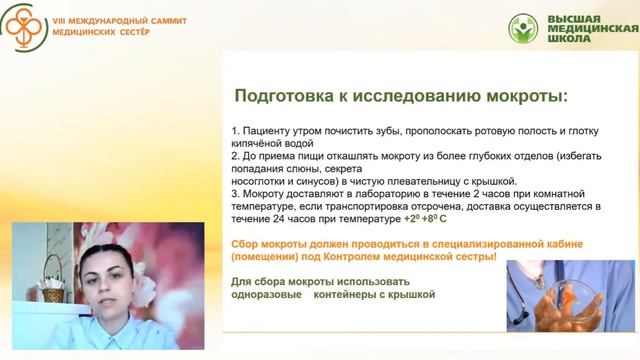 VIII МЕЖДУНАРОДНЫЙ САММИТ МЕДИЦИНСКИХ СЕСТЁР

ВЫСШАЯ МЕДИЦИНСКАЯ ШКОЛА

Подготовка к исследованию мокроты:

1. Пациенту утром почистить зубы, прополоскать ротовую полость и глотку кипячёной водой
2. До приема пищи откашлять мокроту из более глубоких отделов (избегать попадания слюны, секрета носоглотки и синусов) в чистую плевательницу с крышкой.
3. Мокроту доставляют в лабораторию в течение 2 часов при комнатной температуре, если транспортировка отсрочена, доставка осуществляется в течение 24 часов при температуре $+2^0$ $+8^0$ С

Сбор мокроты должен проводиться в специализированной кабине (помещении) под Контролем медицинской сестры!

Для сбора мокроты использовать одноразовые контейнеры с крышкой